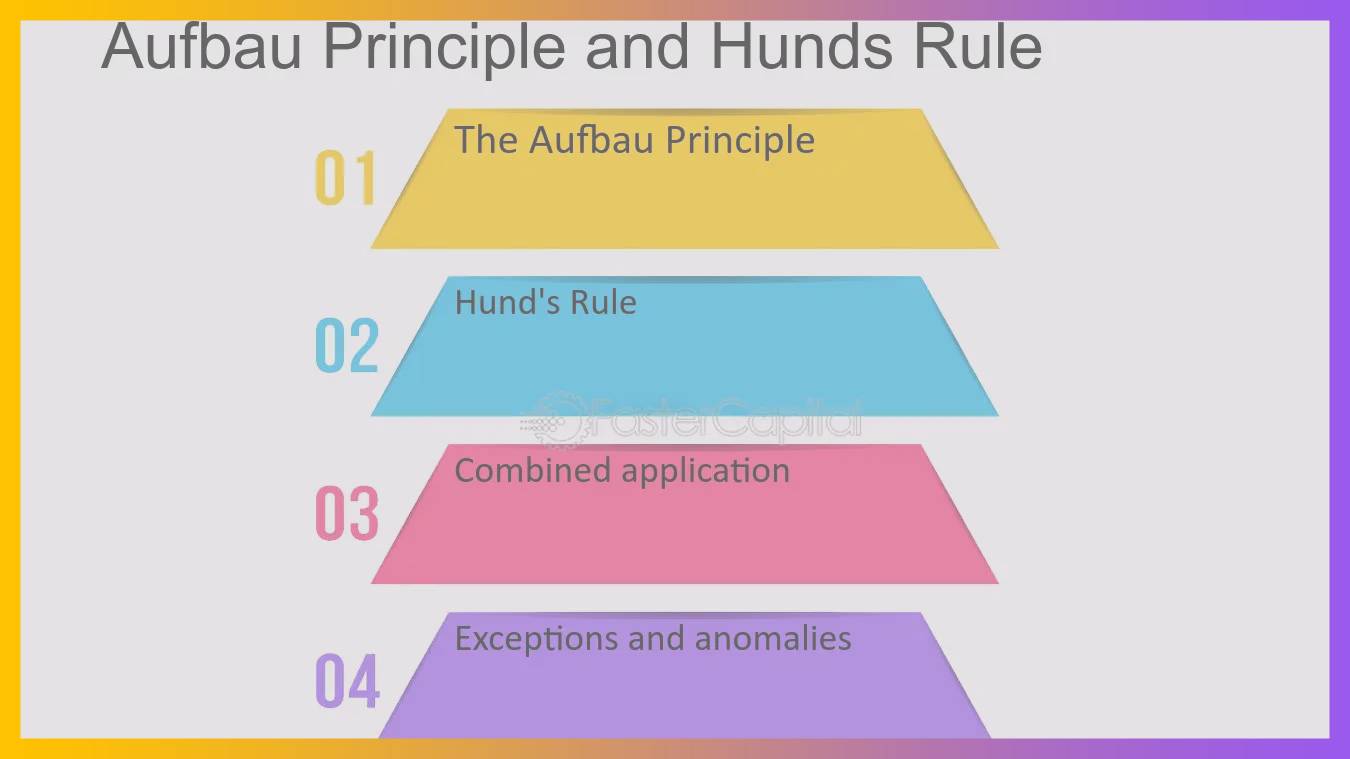 Aufbau Principle and Hunds Rule

01 The Aufbau Principle

02 Hund's Rule

FasterCapital

03 Combined application

04 Exceptions and anomalies